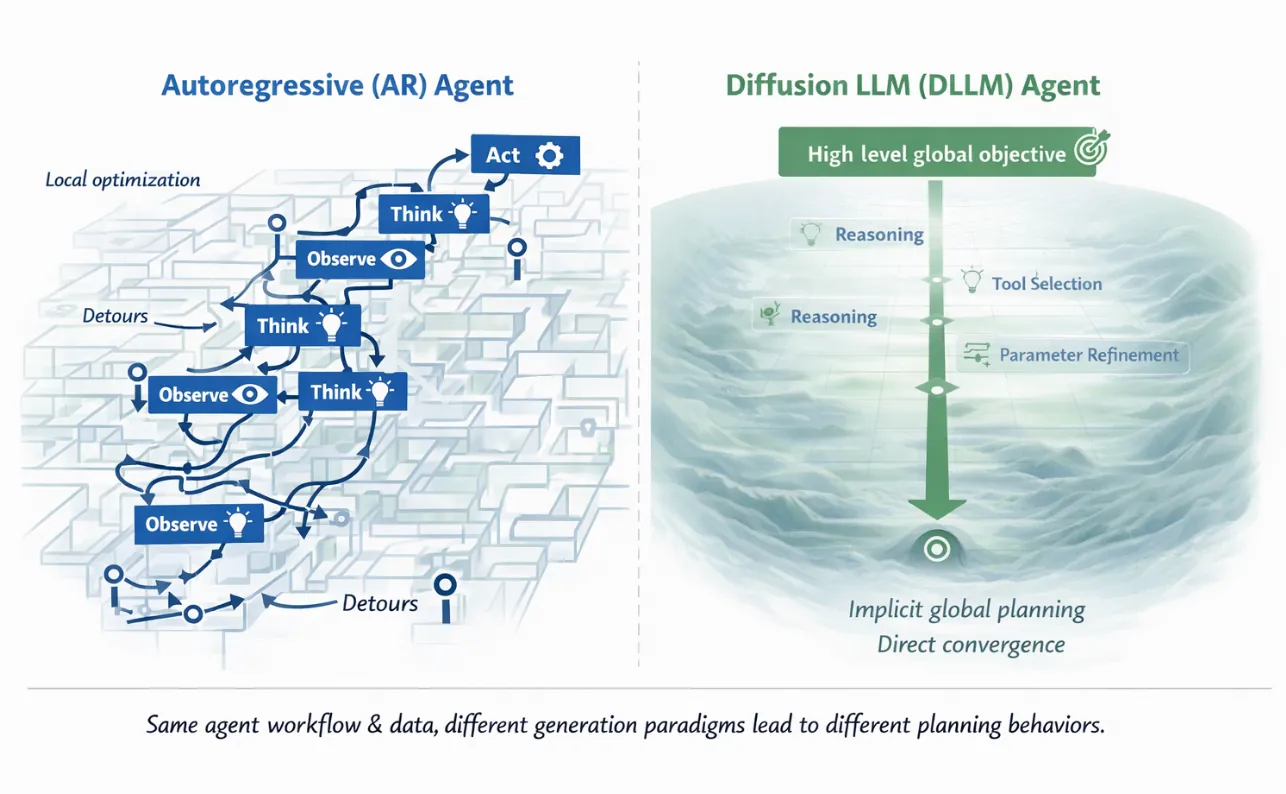 Autoregressive (AR) Agent

Local optimization

Act

Think

Observe

Detours

Think

Observe

Think

Observe

Detours

Diffusion LLM (DLLM) Agent

High level global objective

Reasoning

Tool Selection

Reasoning

Parameter Refinement

Implicit global planning
Direct convergence

Same agent workflow & data, different generation paradigms lead to different planning behaviors.